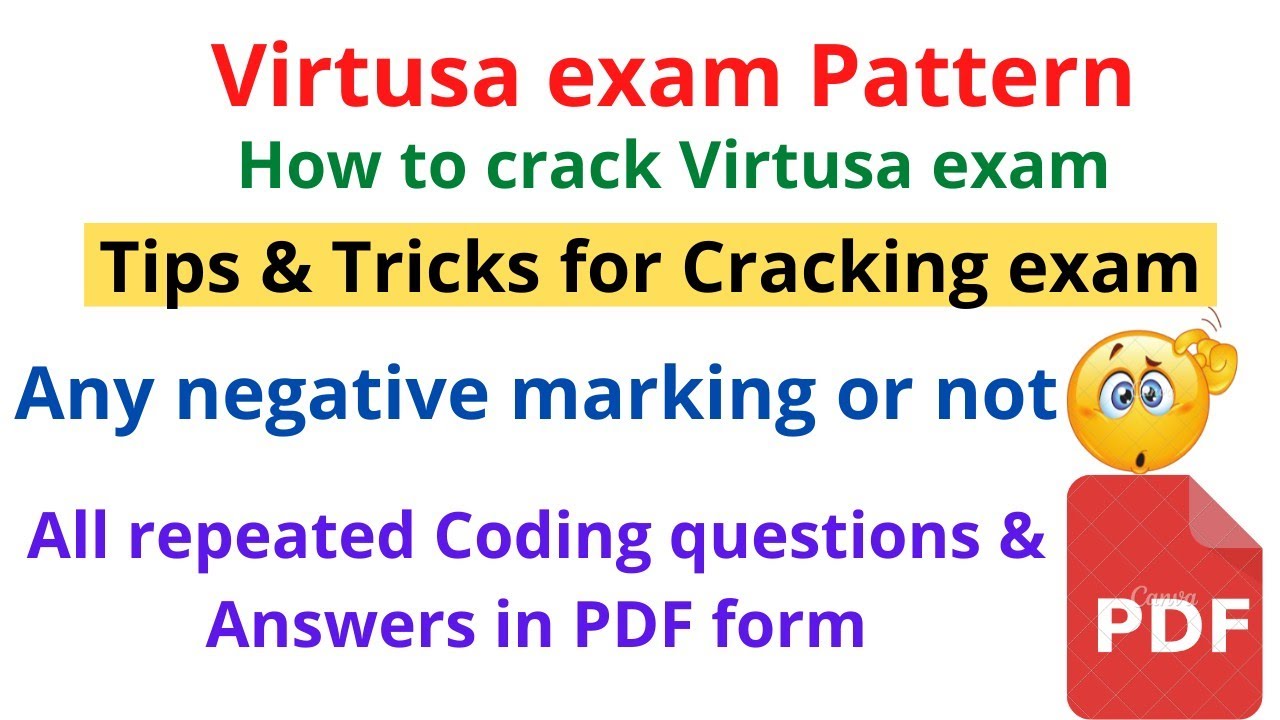 Virtusa exam Pattern
How to crack Virtusa exam
Tips & Tricks for Cracking exam
Any negative marking or not
All repeated Coding questions & Answers in PDF form
Canva
PDF